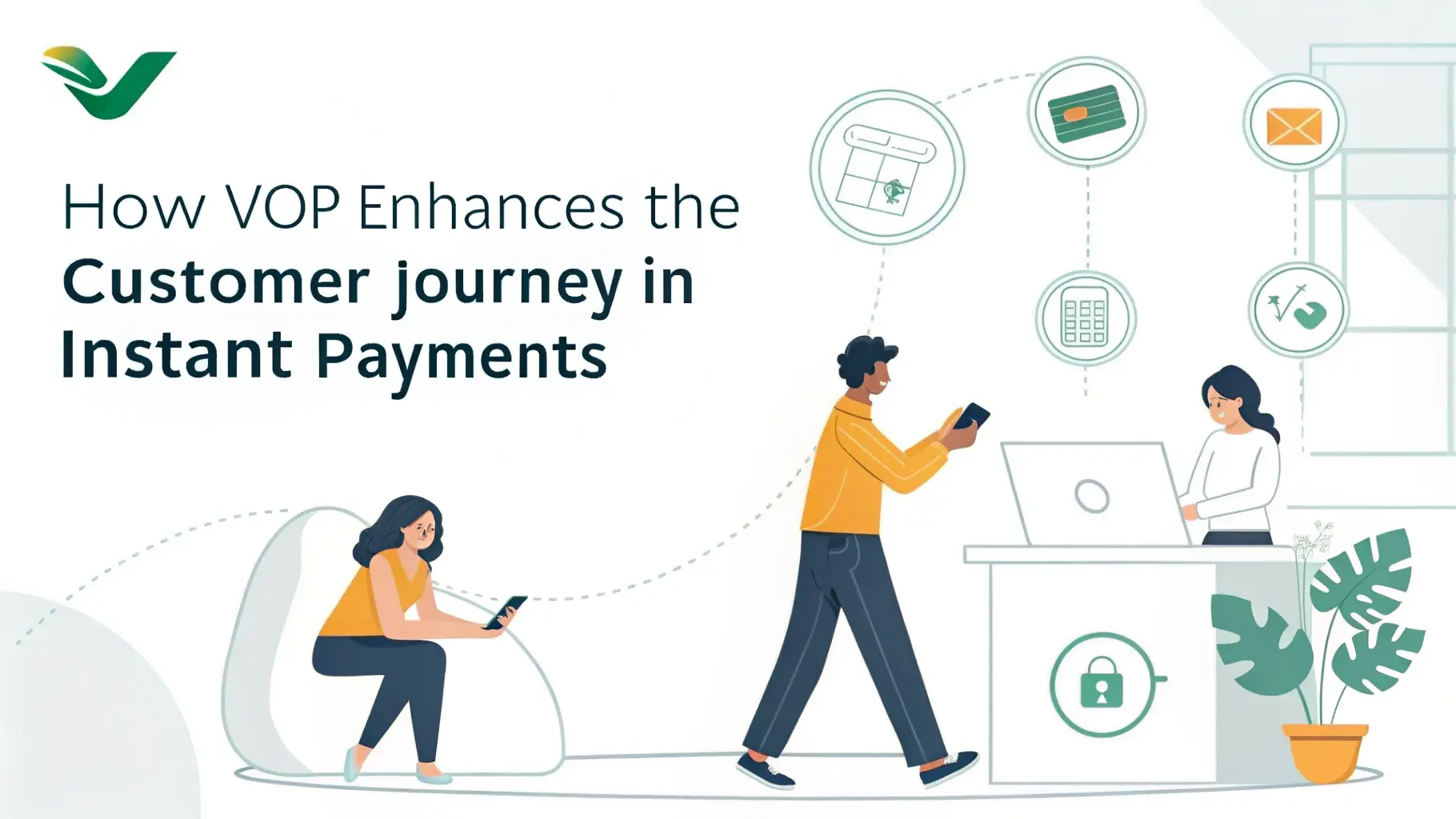 How VOP Enhances the Customer journey in Instant Payments